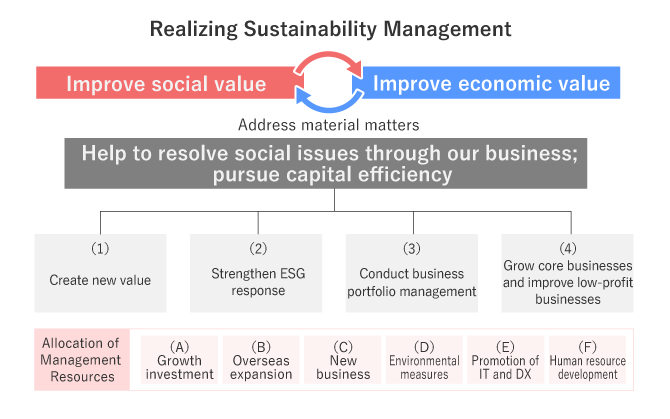 Realizing Sustainability Management

Improve social value

Improve economic value

Address material matters

Help to resolve social issues through our business; pursue capital efficiency

(1)
Create new value

(2)
Strengthen ESG response

(3)
Conduct business portfolio management

(4)
Grow core businesses and improve low-profit businesses

Allocation of Management Resources

(A)
Growth investment

(B)
Overseas expansion

(C)
New business

(D)
Environmental measures

(E)
Promotion of IT and DX

(F)
Human resource development